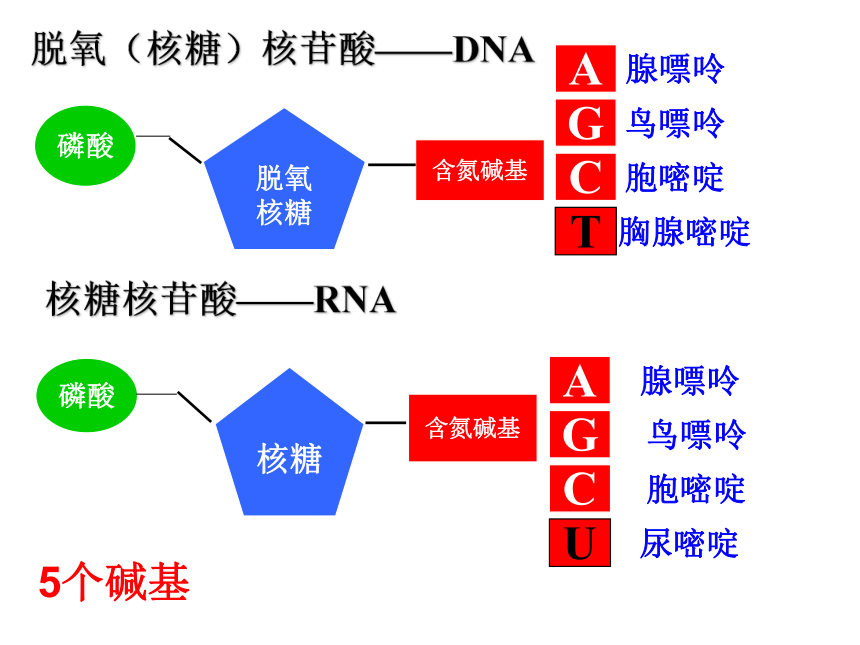 脱氧（核糖）核苷酸——DNA

磷酸

脱氧核糖

含氮碱基

A 腺嘌呤
G 鸟嘌呤
C 胞嘧啶
T 胸腺嘧啶

核糖核苷酸——RNA

磷酸

核糖

含氮碱基

A 腺嘌呤
G 鸟嘌呤
C 胞嘧啶
U 尿嘧啶

5个碱基